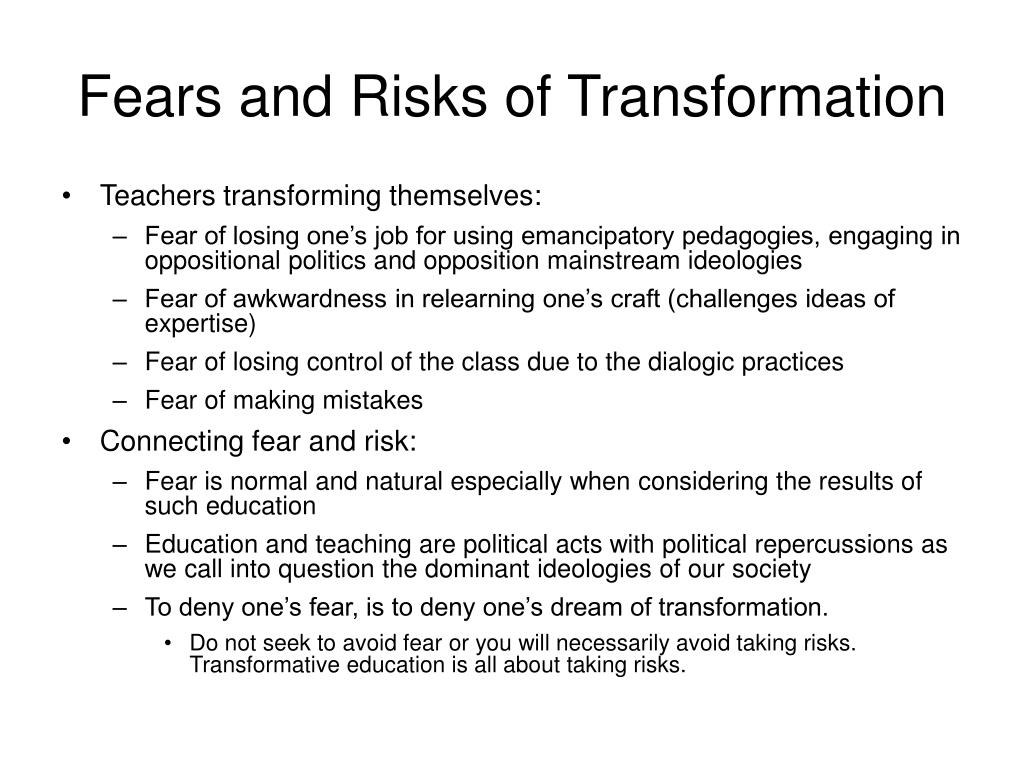 Fears and Risks of Transformation

• Teachers transforming themselves:
  – Fear of losing one’s job for using emancipatory pedagogies, engaging in oppositional politics and opposition mainstream ideologies
  – Fear of awkwardness in relearning one’s craft (challenges ideas of expertise)
  – Fear of losing control of the class due to the dialogic practices
  – Fear of making mistakes
• Connecting fear and risk:
  – Fear is normal and natural especially when considering the results of such education
  – Education and teaching are political acts with political repercussions as we call into question the dominant ideologies of our society
  – To deny one’s fear, is to deny one’s dream of transformation.
    • Do not seek to avoid fear or you will necessarily avoid taking risks. Transformative education is all about taking risks.